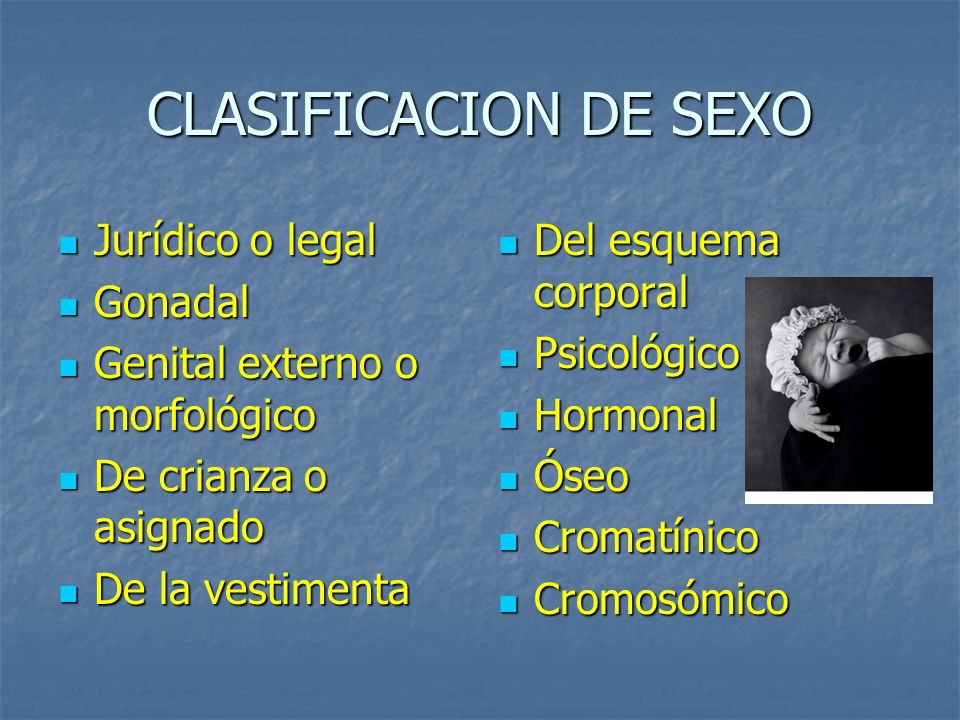 CLASIFICACION DE SEXO

- Jurídico o legal
- Gonadal
- Genital externo o morfológico
- De crianza o asignado
- De la vestimenta

- Del esquema corporal
- Psicológico
- Hormonal
- Óseo
- Cromatínico
- Cromosómico